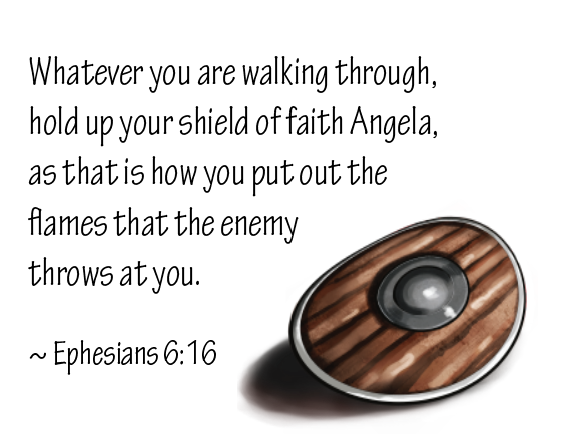 Whatever you are walking through, hold up your shield of faith Angela, as that is how you put out the flames that the enemy throws at you.

~ Ephesians 6:16